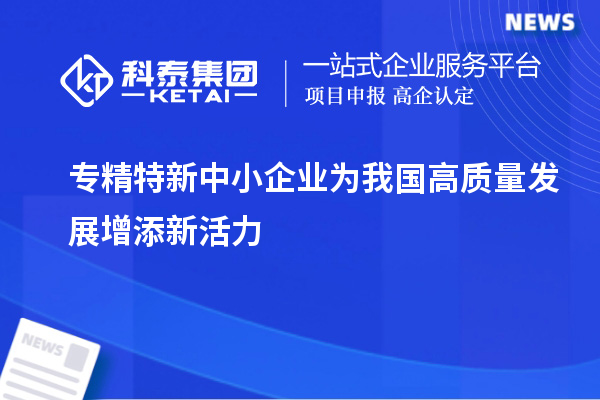 NEWS

科泰集团
KETAI

一站式企业服务平台
项目申报 高企认定

专精特新中小企业为我国高质量发展增添新活力

NEWS